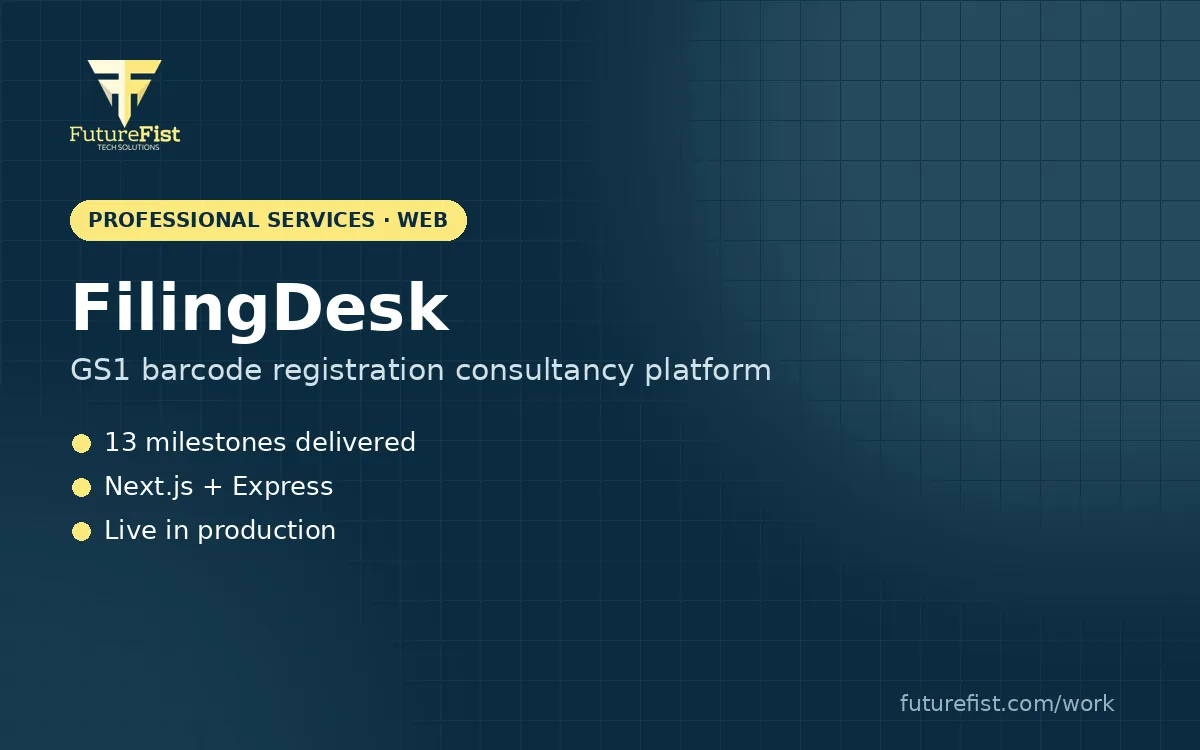 FutureFist
TECH SOLUTIONS

PROFESSIONAL SERVICES · WEB

FilingDesk

GS1 barcode registration consultancy platform

• 13 milestones delivered
• Next.js + Express
• Live in production

futurefist.com/work